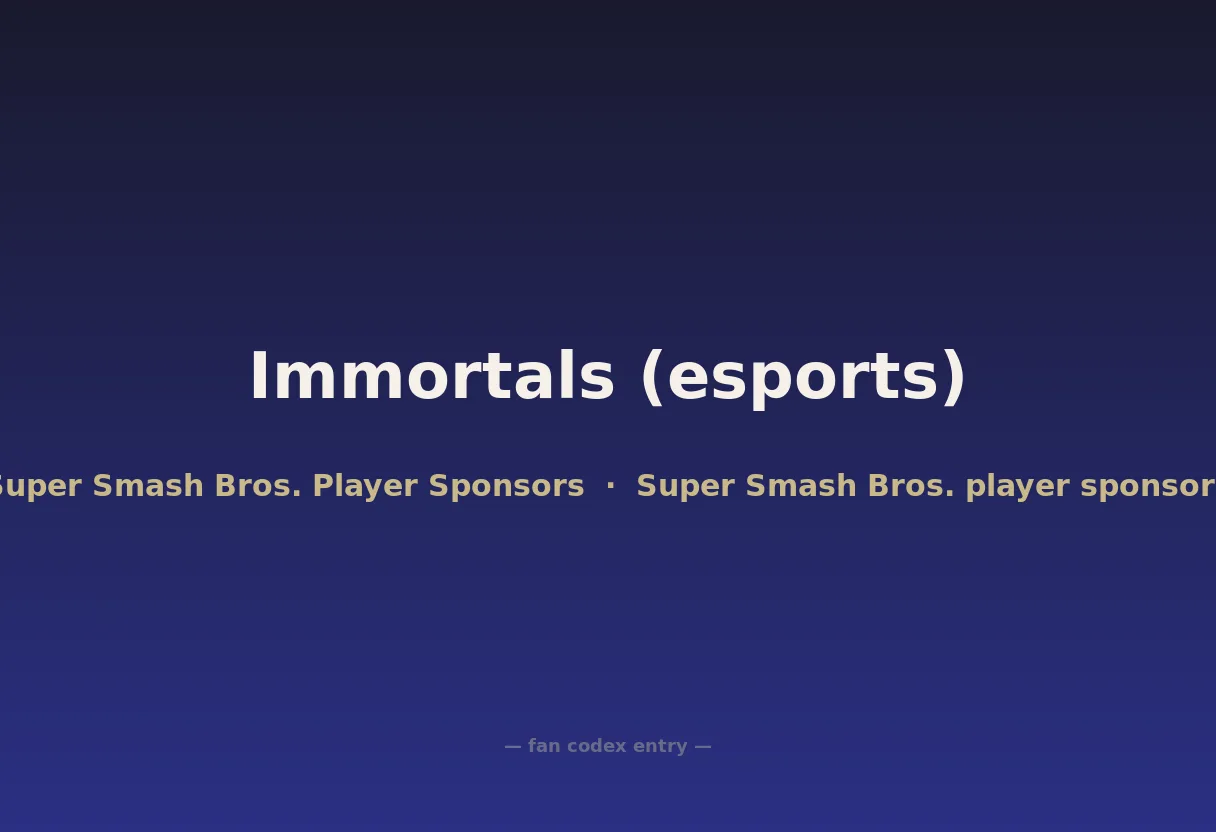 Immortals (esports)

Super Smash Bros. Player Sponsors · Super Smash Bros. player sponsor

— fan codex entry —